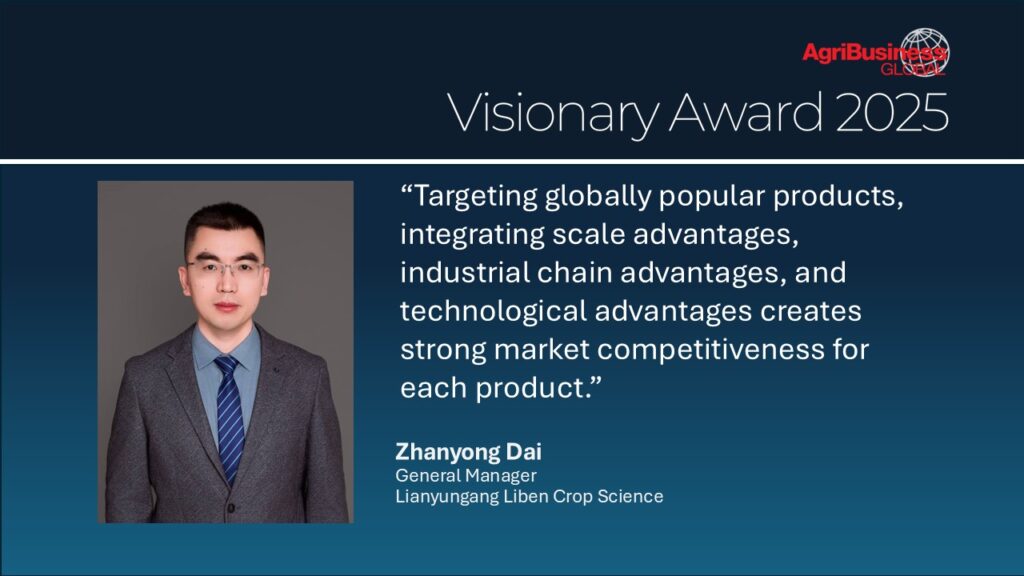 AgriBusiness GLOBAL

Visionary Award 2025

“Targeting globally popular products, integrating scale advantages, industrial chain advantages, and technological advantages creates strong market competitiveness for each product.”

Zhanyong Dai
General Manager
Lianyungang Liben Crop Science